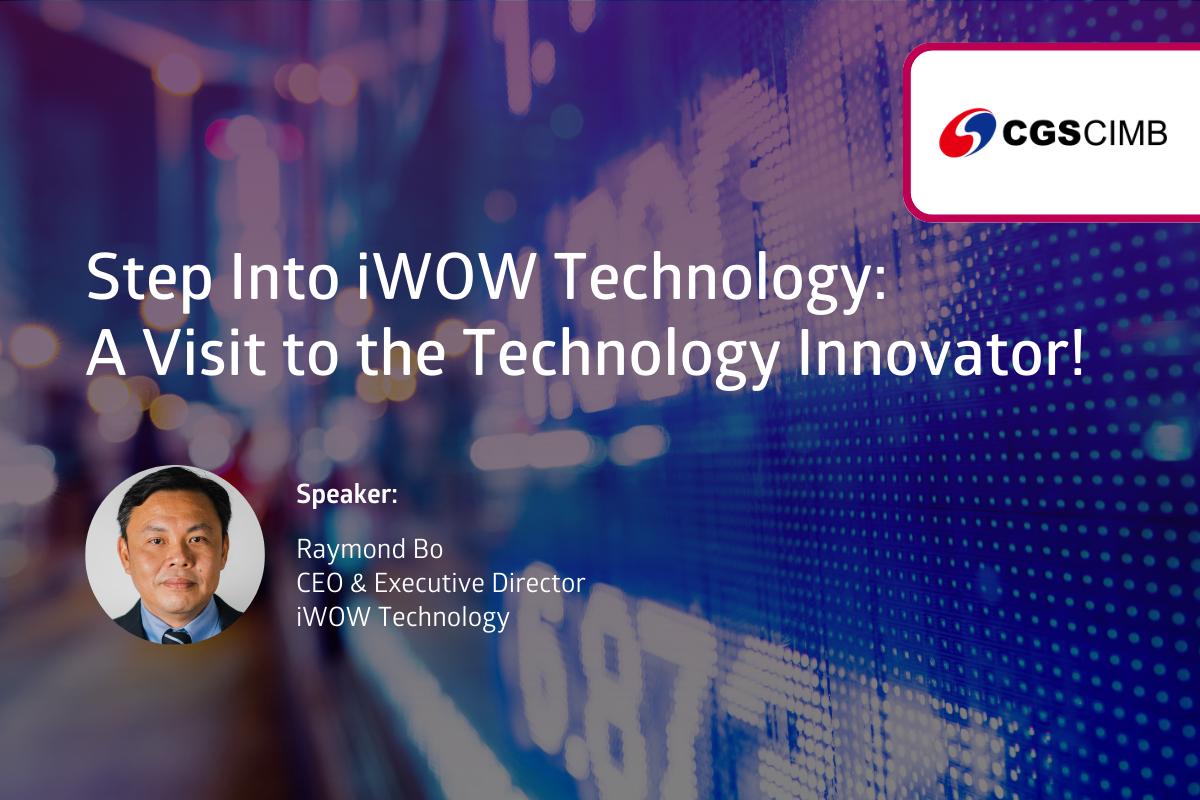 CGSCIMB

Step Into iWOW Technology:
A Visit to the Technology Innovator!

Speaker:

Raymond Bo
CEO & Executive Director
iWOW Technology